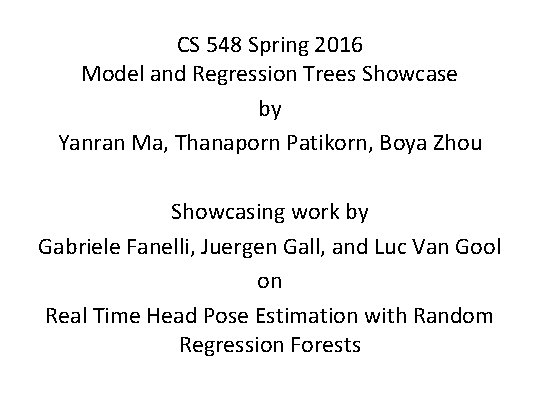 CS 548 Spring 2016
Model and Regression Trees Showcase
by
Yanran Ma, Thanaporn Patikorn, Boya Zhou

Showcasing work by
Gabriele Fanelli, Juergen Gall, and Luc Van Gool
on
Real Time Head Pose Estimation with Random Regression Forests